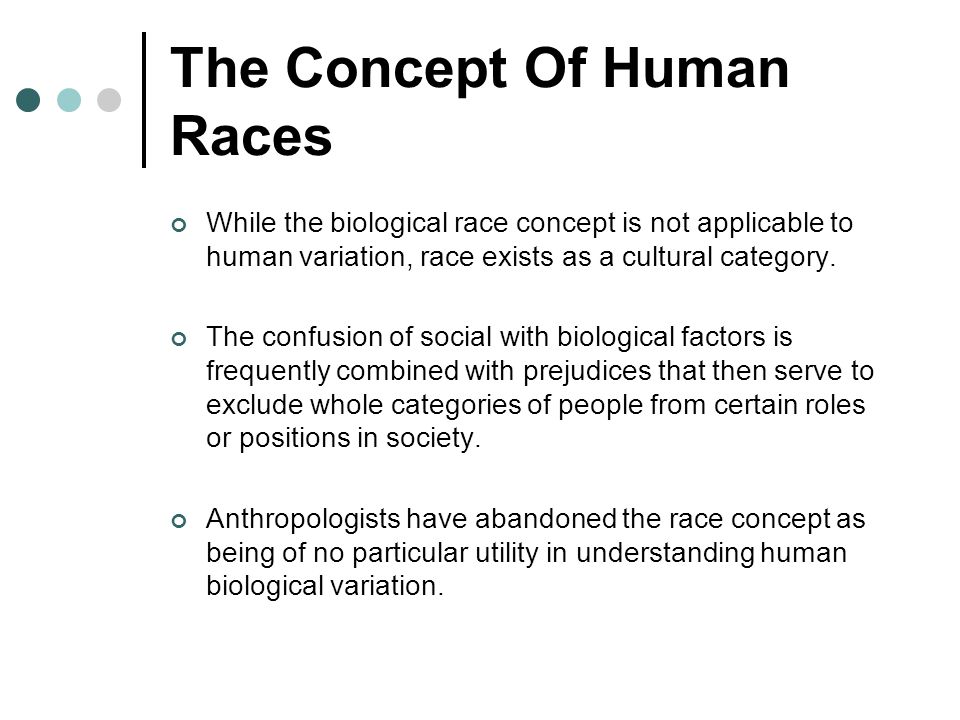 The Concept Of Human Races

While the biological race concept is not applicable to human variation, race exists as a cultural category.

The confusion of social with biological factors is frequently combined with prejudices that then serve to exclude whole categories of people from certain roles or positions in society.

Anthropologists have abandoned the race concept as being of no particular utility in understanding human biological variation.